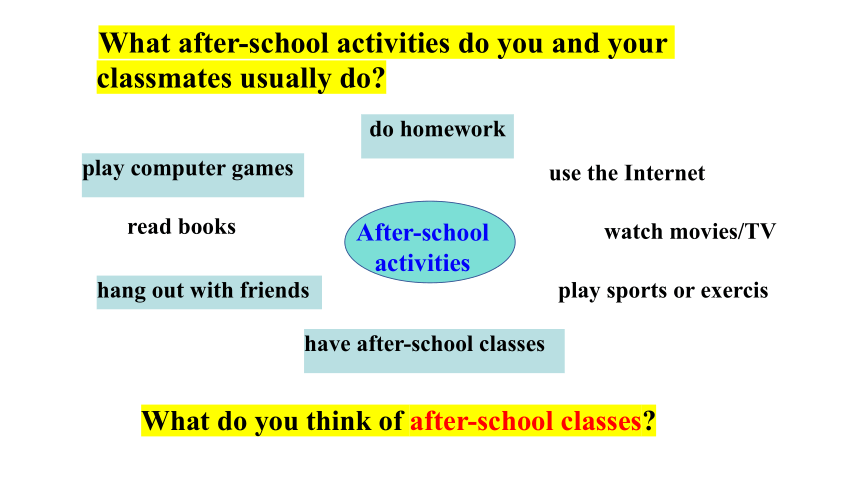 What after-school activities do you and your classmates usually do?

do homework

play computer games

use the Internet

read books

After-school activities

watch movies/TV

hang out with friends

play sports or exercis

have after-school classes

What do you think of after-school classes?